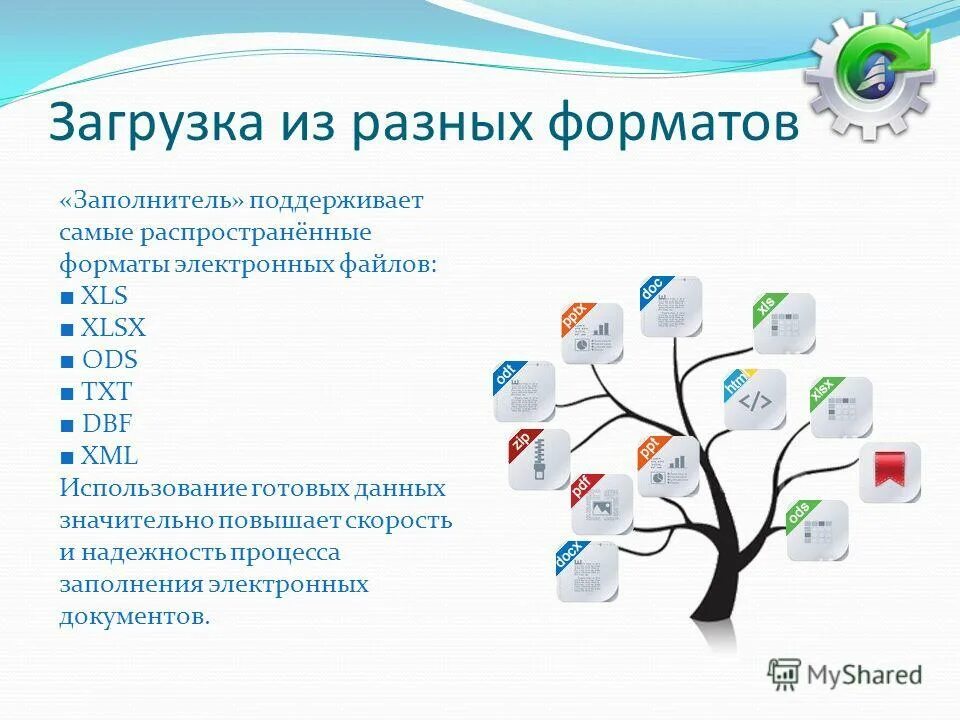 Загрузка из разных форматов

«Заполнитель» поддерживает самые распространённые форматы электронных файлов:
■ XLS
■ XLSX
■ ODS
■ TXT
■ DBF
■ XML
Использование готовых данных значительно повышает скорость и надежность процесса заполнения электронных документов.

doc
pptx
xls
odt
html
xlsx
zip
ppt
pdf
ods
docx

MyShared